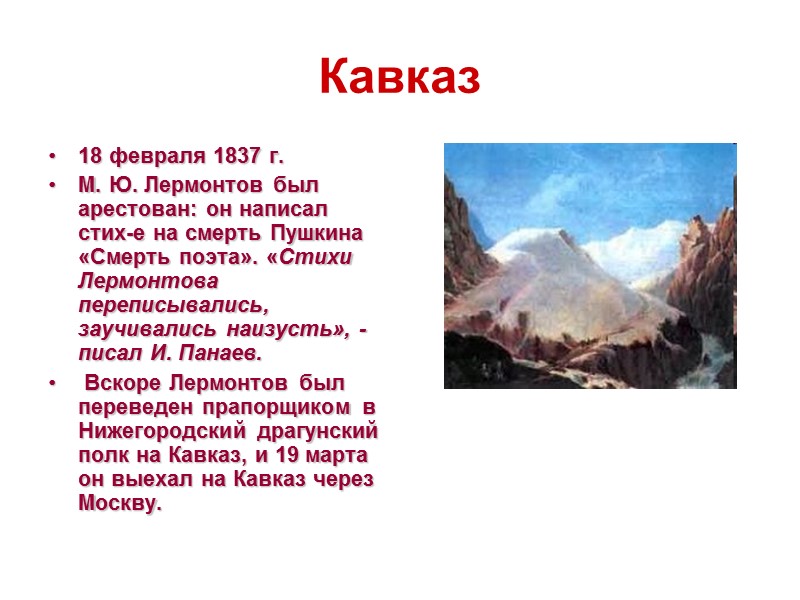 Кавказ

• 18 февраля 1837 г.

• М. Ю. Лермонтов был арестован: он написал стих-е на смерть Пушкина «Смерть поэта». «Стихи Лермонтова переписывались, заучивались наизусть», - писал И. Панаев.

• Вскоре Лермонтов был переведен прапорщиком в Нижегородский драгунский полк на Кавказ, и 19 марта он выехал на Кавказ через Москву.